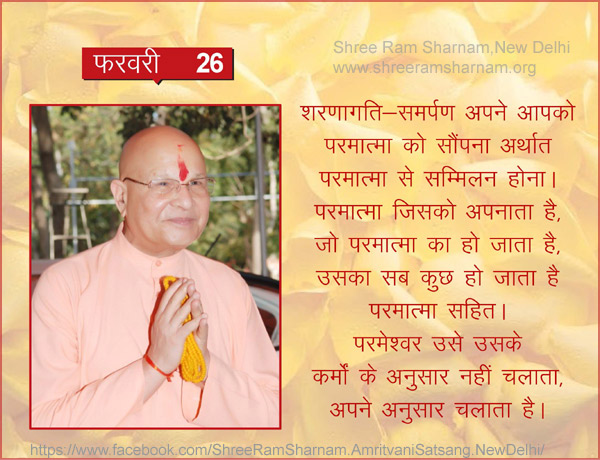 फरवरी 26

Shree Ram Sharnam,New Delhi
www.shreeramsharnam.org

शरणागति–समर्पण अपने आपको परमात्मा को सौंपना अर्थात परमात्मा से सम्मिलन होना। परमात्मा जिसको अपनाता है, जो परमात्मा का हो जाता है, उसका सब कुछ हो जाता है परमात्मा सहित। परमेश्वर उसे उसके कर्मों के अनुसार नहीं चलाता, अपने अनुसार चलाता है।

https://www.facebook.com/ShreeRamSharnam.AmritvaniSatsang.NewDelhi/